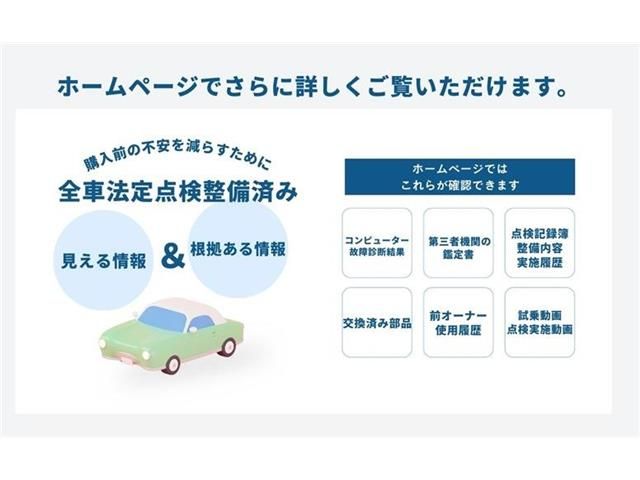 ホームページでさらに詳しくご覧いただけます。

購入前の不安を減らすために
全車法定点検整備済み

見える情報 & 根拠ある情報

ホームページでは
これらが確認できます

コンピューター
故障診断結果

第三者機関の
鑑定書

点検記録簿
整備内容
実施履歴

交換済み部品

前オーナー
使用履歴

試乗動画
点検実施動画